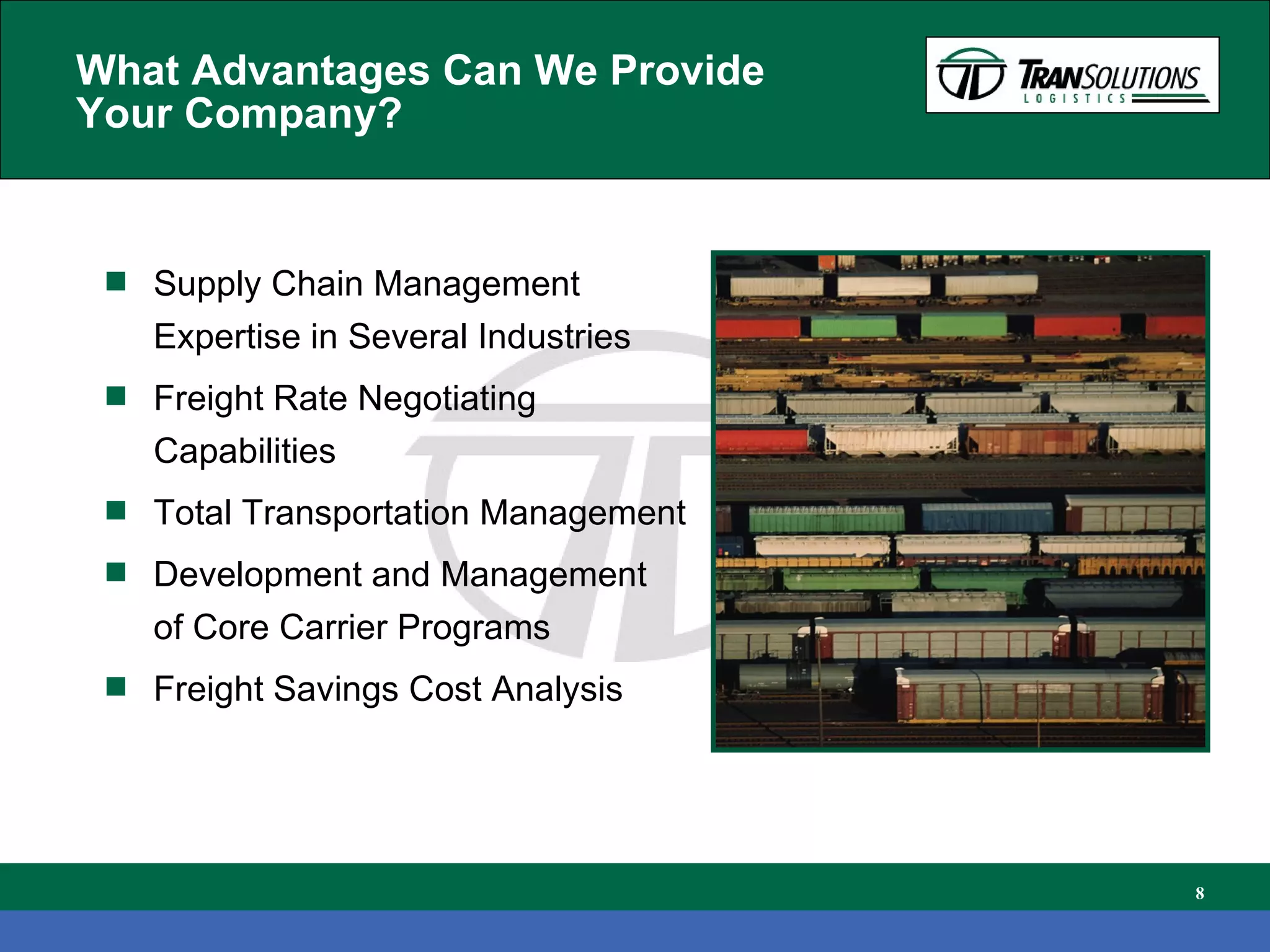 What Advantages Can We Provide Your Company?

TRANSOLUTIONS LOGISTICS

- Supply Chain Management Expertise in Several Industries
- Freight Rate Negotiating Capabilities
- Total Transportation Management
- Development and Management of Core Carrier Programs
- Freight Savings Cost Analysis

8